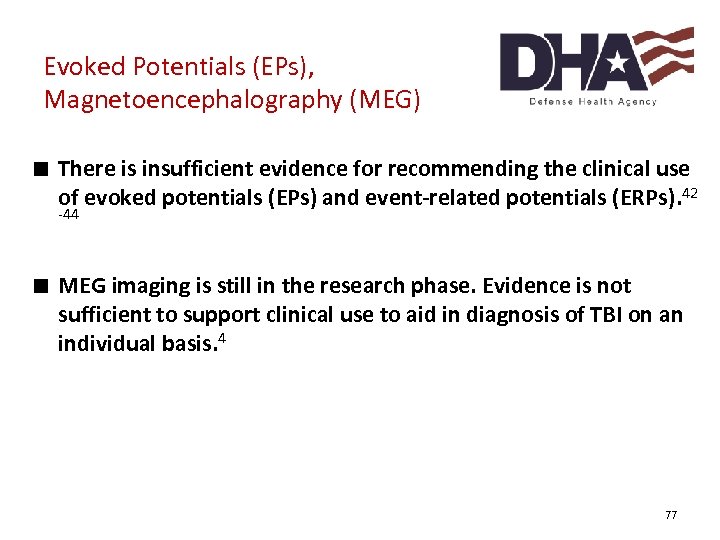 Evoked Potentials (EPs), Magnetoencephalography (MEG)

DHA
Defense Health Agency

■ There is insufficient evidence for recommending the clinical use of evoked potentials (EPs) and event-related potentials (ERPs).$^{42-44}$

■ MEG imaging is still in the research phase. Evidence is not sufficient to support clinical use to aid in diagnosis of TBI on an individual basis.$^{4}$

77